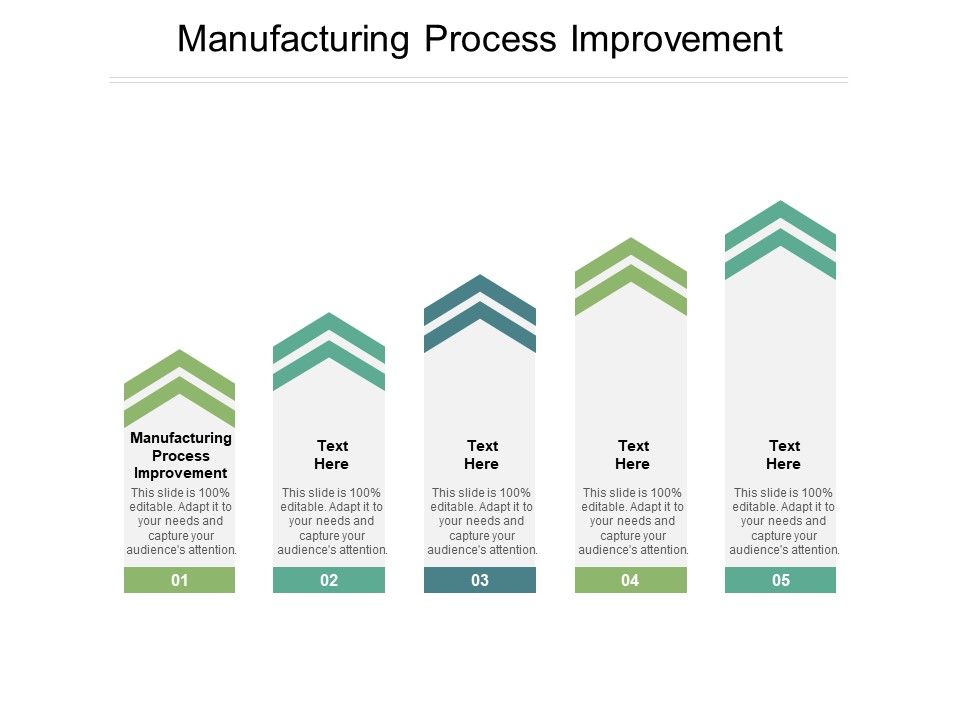 Manufacturing Process Improvement

Manufacturing Process Improvement

This slide is 100% editable. Adapt it to your needs and capture your audience's attention.

01

Text Here

This slide is 100% editable. Adapt it to your needs and capture your audience's attention.

02

Text Here

This slide is 100% editable. Adapt it to your needs and capture your audience's attention.

03

Text Here

This slide is 100% editable. Adapt it to your needs and capture your audience's attention.

04

Text Here

This slide is 100% editable. Adapt it to your needs and capture your audience's attention.

05